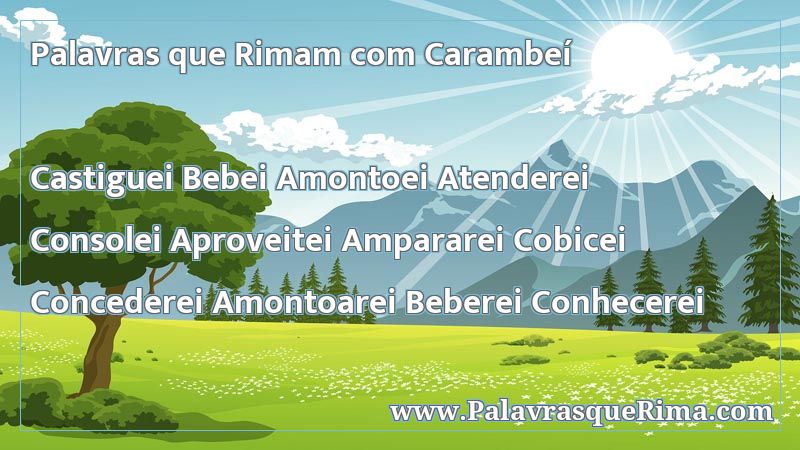 Palavras que Rimam com Carambeí

Castiguei Bebei Amontoei Atenderei

Consolei Aproveitei Ampararei Cobicei

Concederei Amontoarei Beberei Conhecerei

www.PalavrasqueRima.com